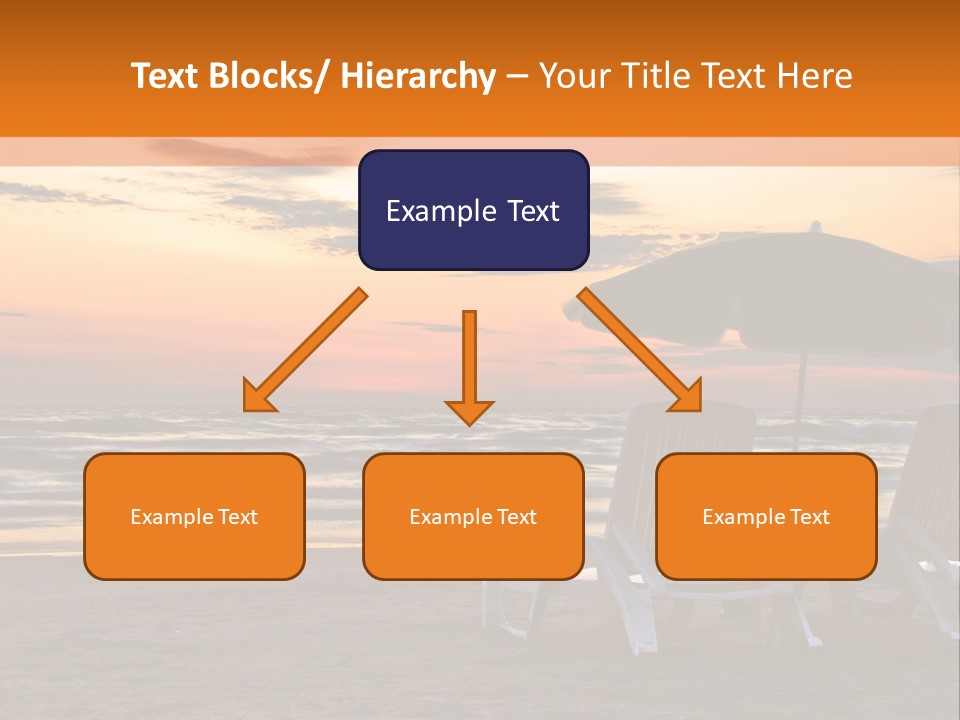 Text Blocks/ Hierarchy – Your Title Text Here

Example Text

Example Text

Example Text

Example Text